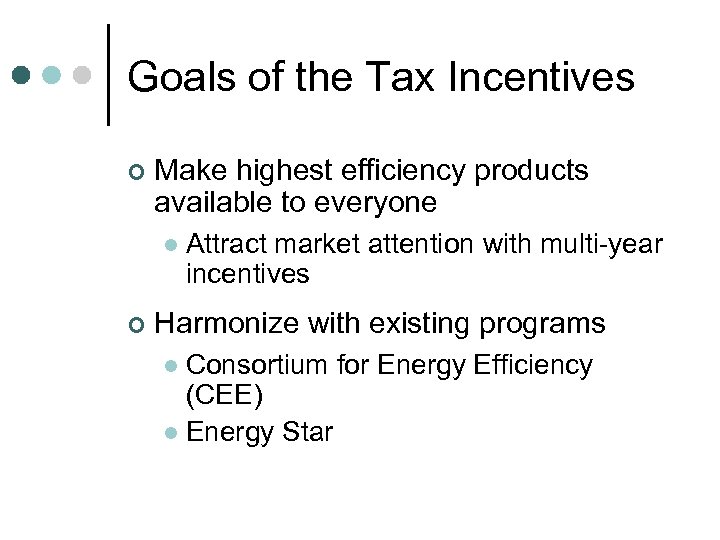 Goals of the Tax Incentives

Make highest efficiency products available to everyone

Attract market attention with multi-year incentives

Harmonize with existing programs

Consortium for Energy Efficiency (CEE)

Energy Star